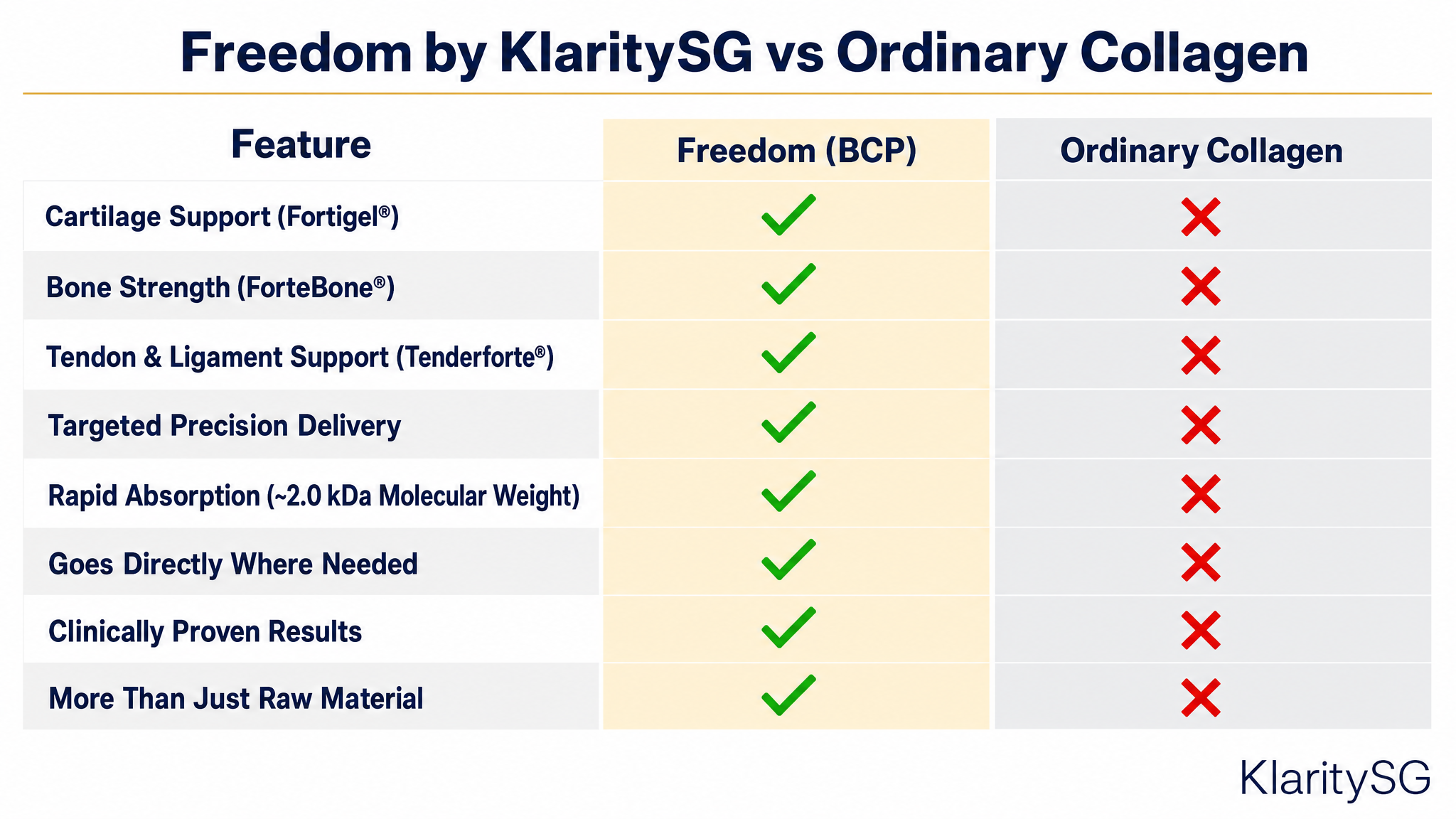 Freedom by KlaritySG vs Ordinary Collagen

| Feature | Freedom (BCP) | Ordinary Collagen |
|---|---|---|
| Cartilage Support (Fortigel®) | ✓ | ✗ |
| Bone Strength (ForteBone®) | ✓ | ✗ |
| Tendon & Ligament Support (Tenderforte®) | ✓ | ✗ |
| Targeted Precision Delivery | ✓ | ✗ |
| Rapid Absorption (~2.0 kDa Molecular Weight) | ✓ | ✗ |
| Goes Directly Where Needed | ✓ | ✗ |
| Clinically Proven Results | ✓ | ✗ |
| More Than Just Raw Material | ✓ | ✗ |

KlaritySG